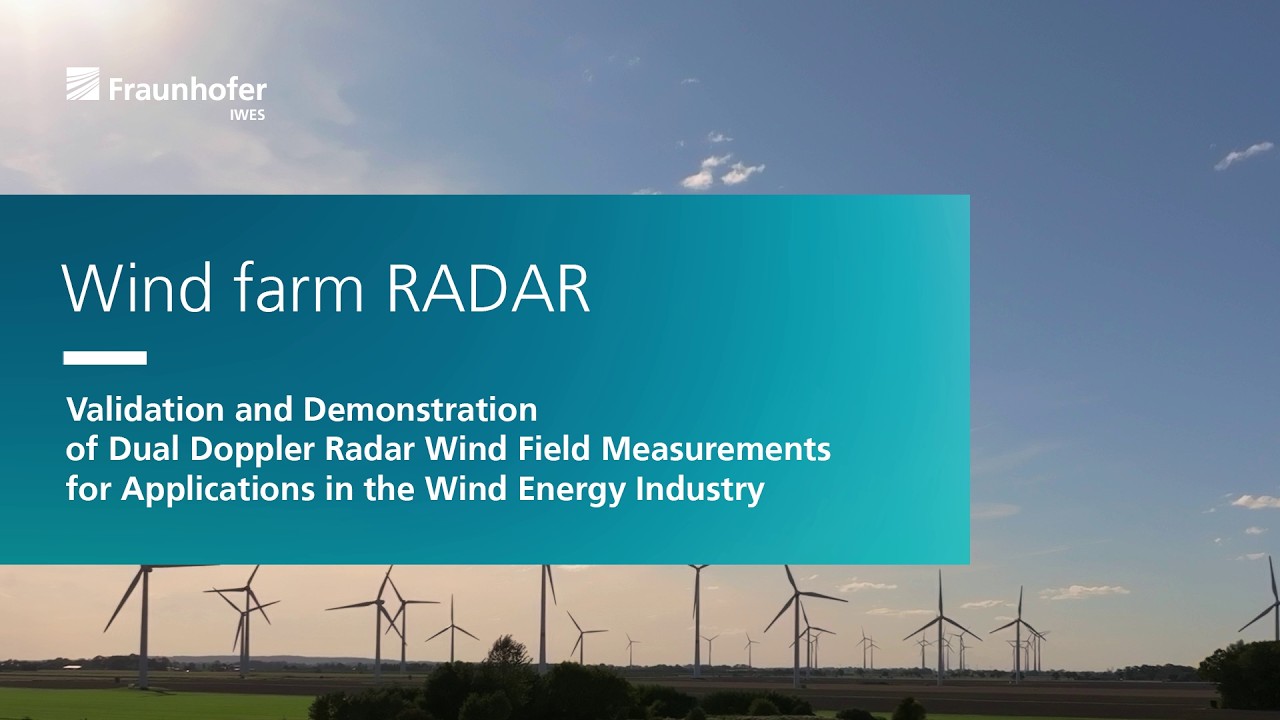 Fraunhofer
IWES

Wind farm RADAR

Validation and Demonstration of Dual Doppler Radar Wind Field Measurements for Applications in the Wind Energy Industry